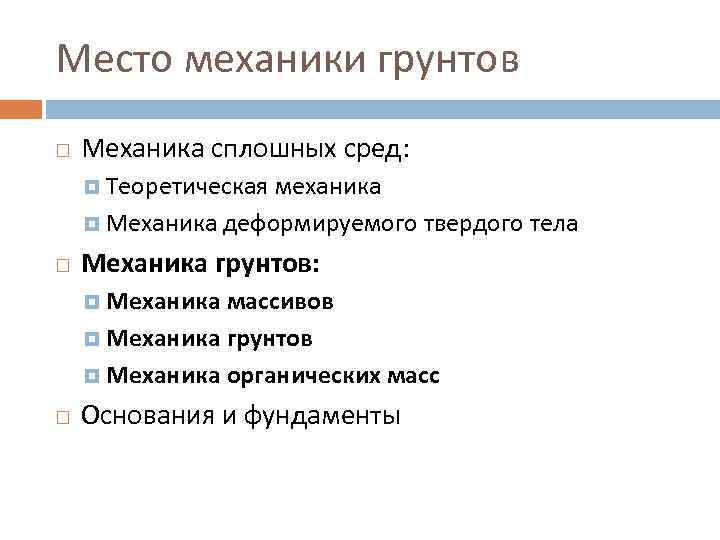 Место механики грунтов

Механика сплошных сред:
Теоретическая механика
Механика деформируемого твердого тела

Механика грунтов:
Механика массивов
Механика грунтов
Механика органических масс

Основания и фундаменты